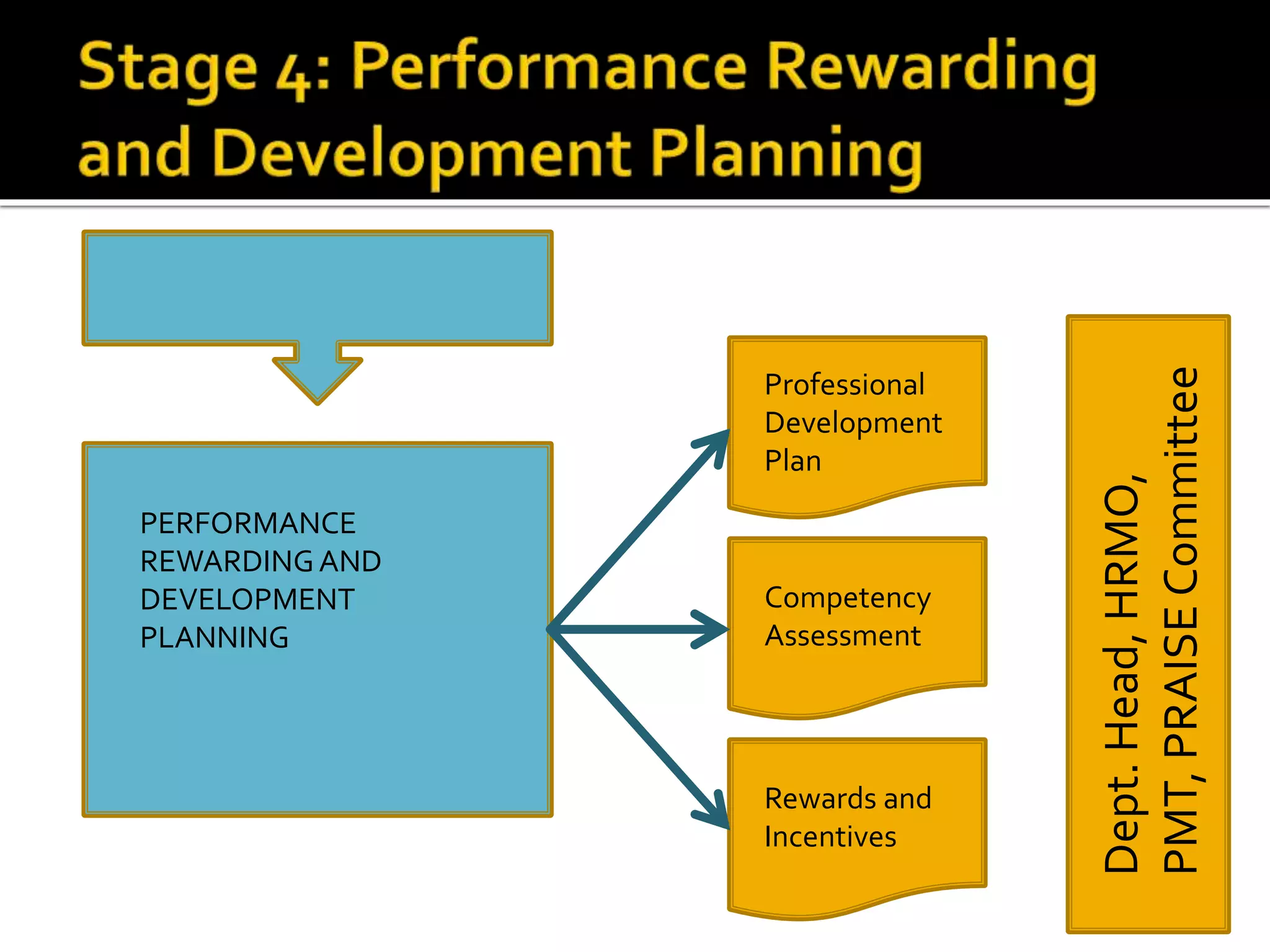 Stage 4: Performance Rewarding and Development Planning

PERFORMANCE REWARDING AND DEVELOPMENT PLANNING

Professional Development Plan

Competency Assessment

Rewards and Incentives

Dept. Head, HRMO, PMT, PRAISE Committee